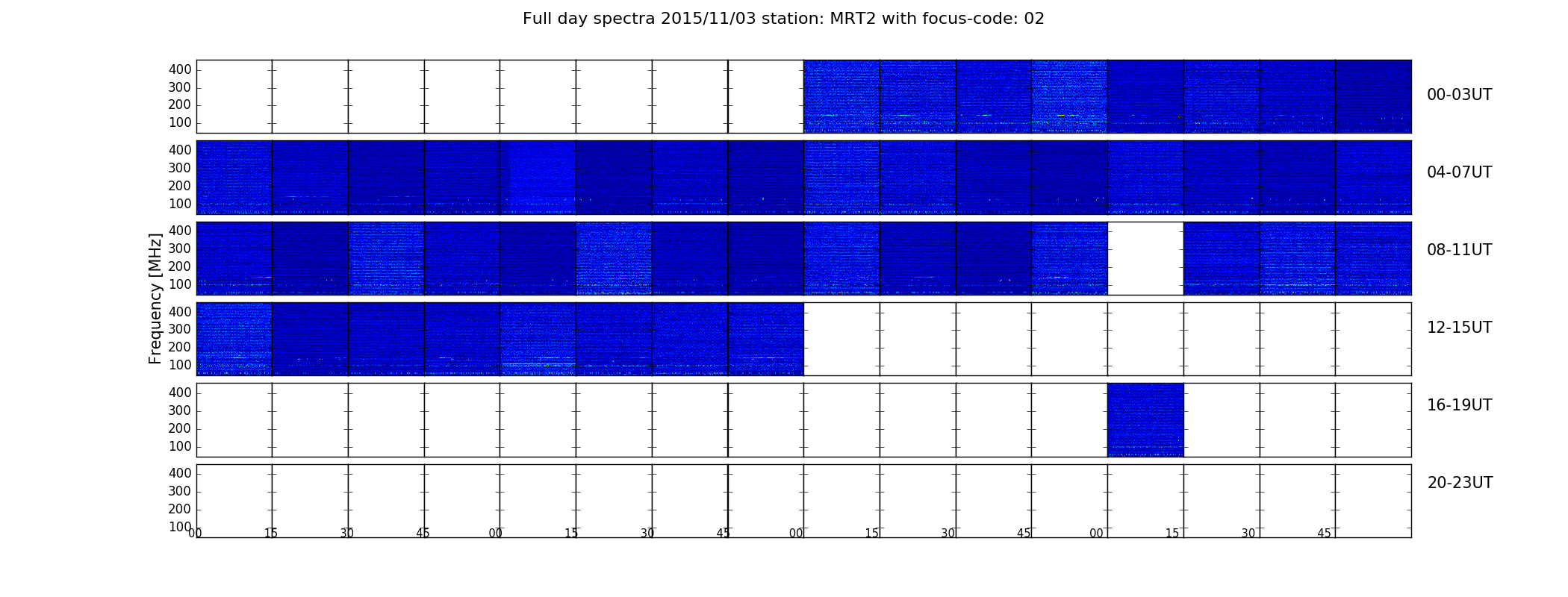 Full day spectra 2015/11/03 station: MRT2 with focus-code: 02

Frequency [MHz]

400
300
200
100
00-03UT

400
300
200
100
04-07UT

400
300
200
100
08-11UT

400
300
200
100
12-15UT

400
300
200
100
16-19UT

400
300
200
100
20-23UT

00 15 30 45 00 15 30 45 00 15 30 45 00 15 30 45